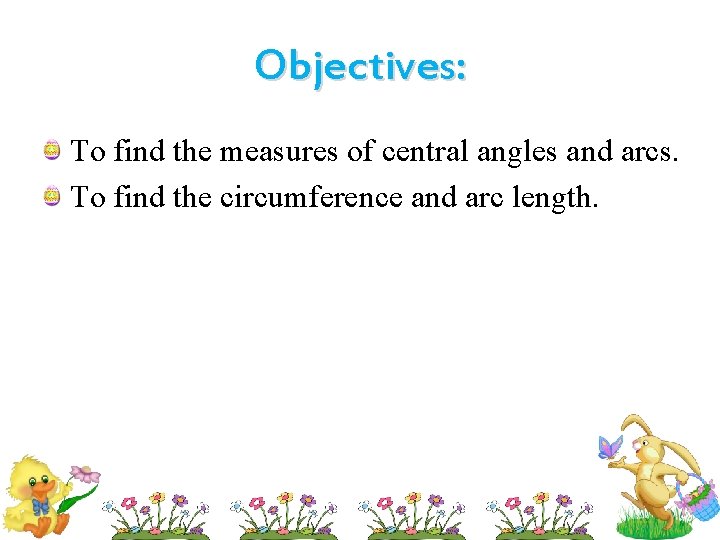 Objectives:

To find the measures of central angles and arcs.

To find the circumference and arc length.